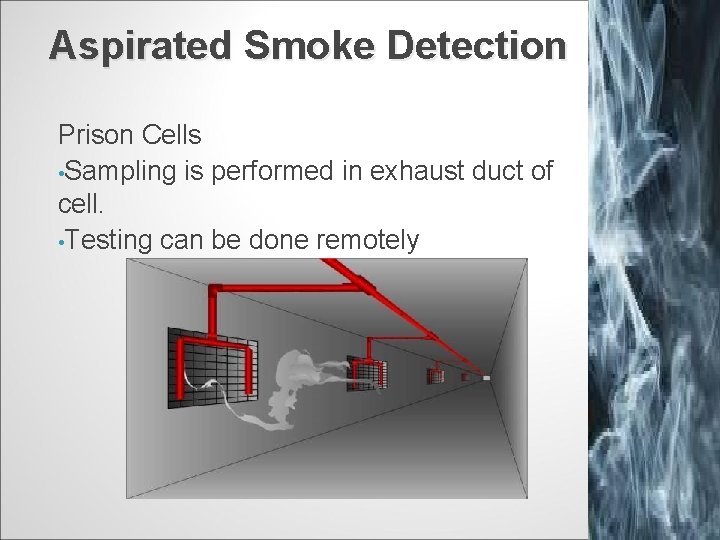 Aspirated Smoke Detection

Prison Cells
•Sampling is performed in exhaust duct of cell.
•Testing can be done remotely